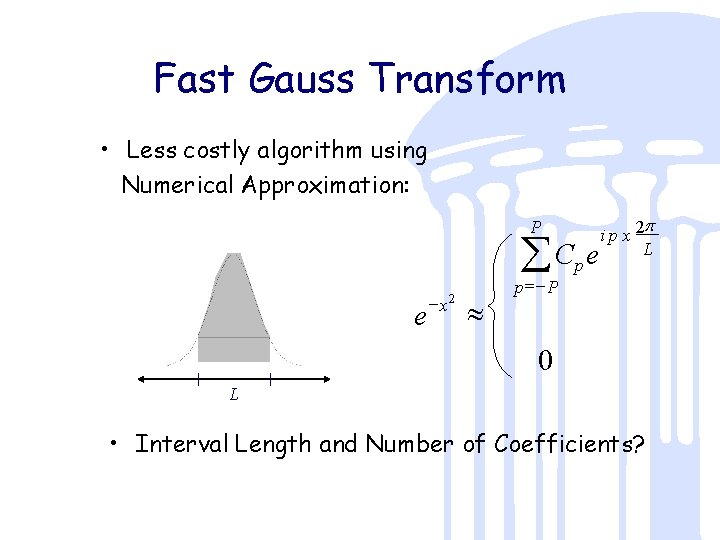 Fast Gauss Transform

• Less costly algorithm using Numerical Approximation:

$L$

$e^{-x^2} \approx \begin{cases} \sum_{p=-P}^{P} C_p e^{ipx\frac{2\pi}{L}} \\ 0 \end{cases}$

• Interval Length and Number of Coefficients?